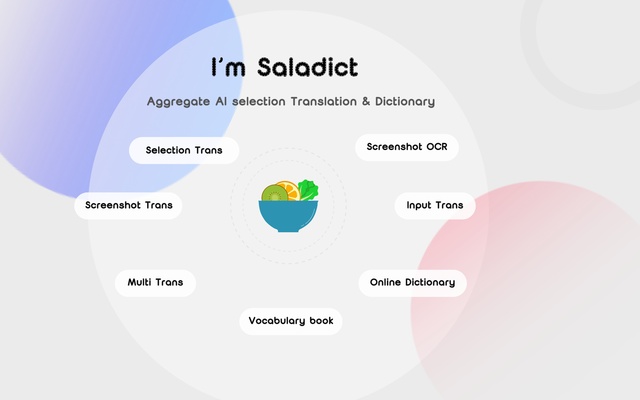 I'm Saladict

Aggregate AI selection Translation & Dictionary

Selection Trans

Screenshot OCR

Screenshot Trans

Input Trans

Multi Trans

Online Dictionary

Vocabulary book